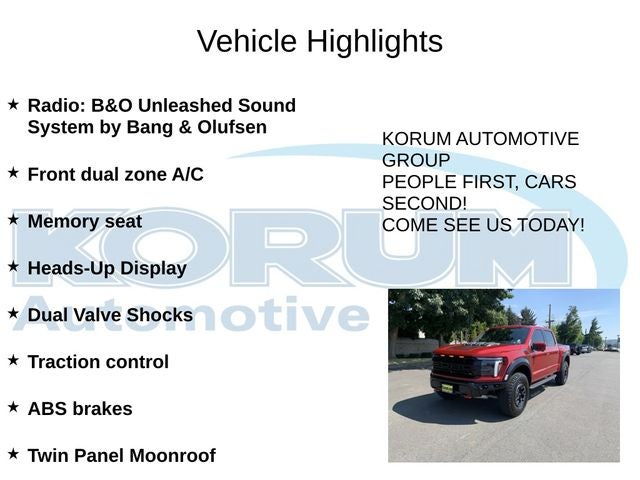 Vehicle Highlights

★ Radio: B&O Unleashed Sound System by Bang & Olufsen

★ Front dual zone A/C

★ Memory seat

★ Heads-Up Display

★ Dual Valve Shocks

★ Traction control

★ ABS brakes

★ Twin Panel Moonroof

KORUM AUTOMOTIVE GROUP
PEOPLE FIRST, CARS SECOND!
COME SEE US TODAY!

KORUM
Automotive